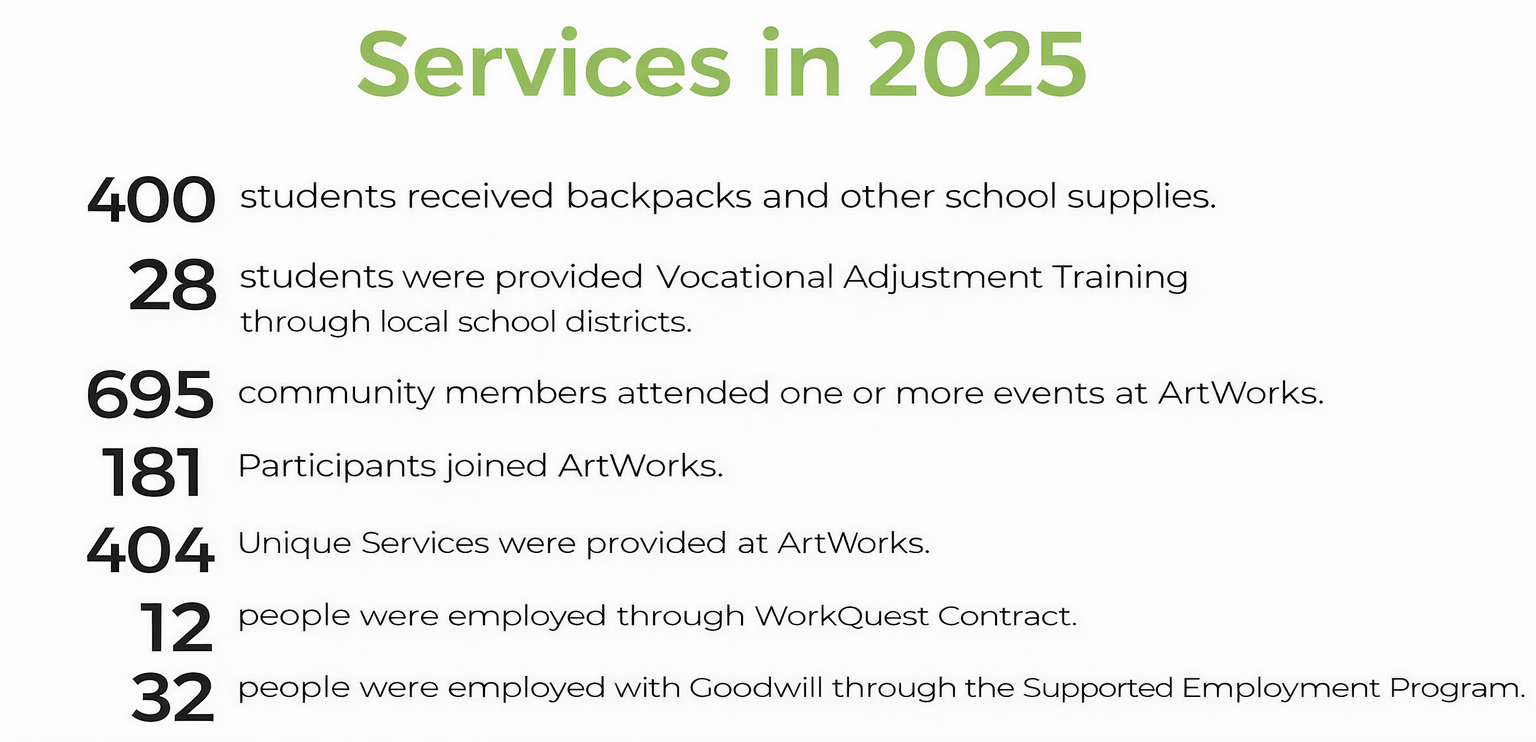 Services in 2025

400 students received backpacks and other school supplies.

28 students were provided Vocational Adjustment Training through local school districts.

695 community members attended one or more events at ArtWorks.

181 Participants joined ArtWorks.

404 Unique Services were provided at ArtWorks.

12 people were employed through WorkQuest Contract.

32 people were employed with Goodwill through the Supported Employment Program.